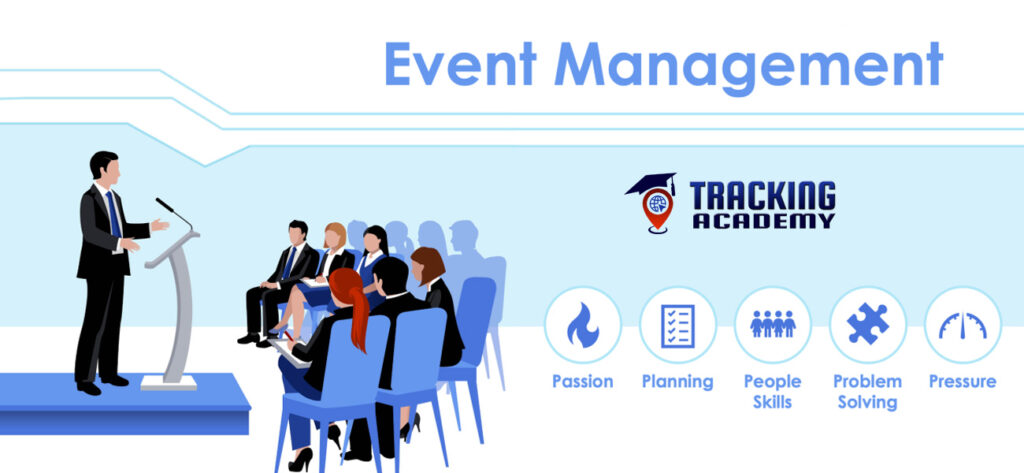 Event Management

TRACKING ACADEMY

Passion

Planning

People Skills

Problem Solving

Pressure